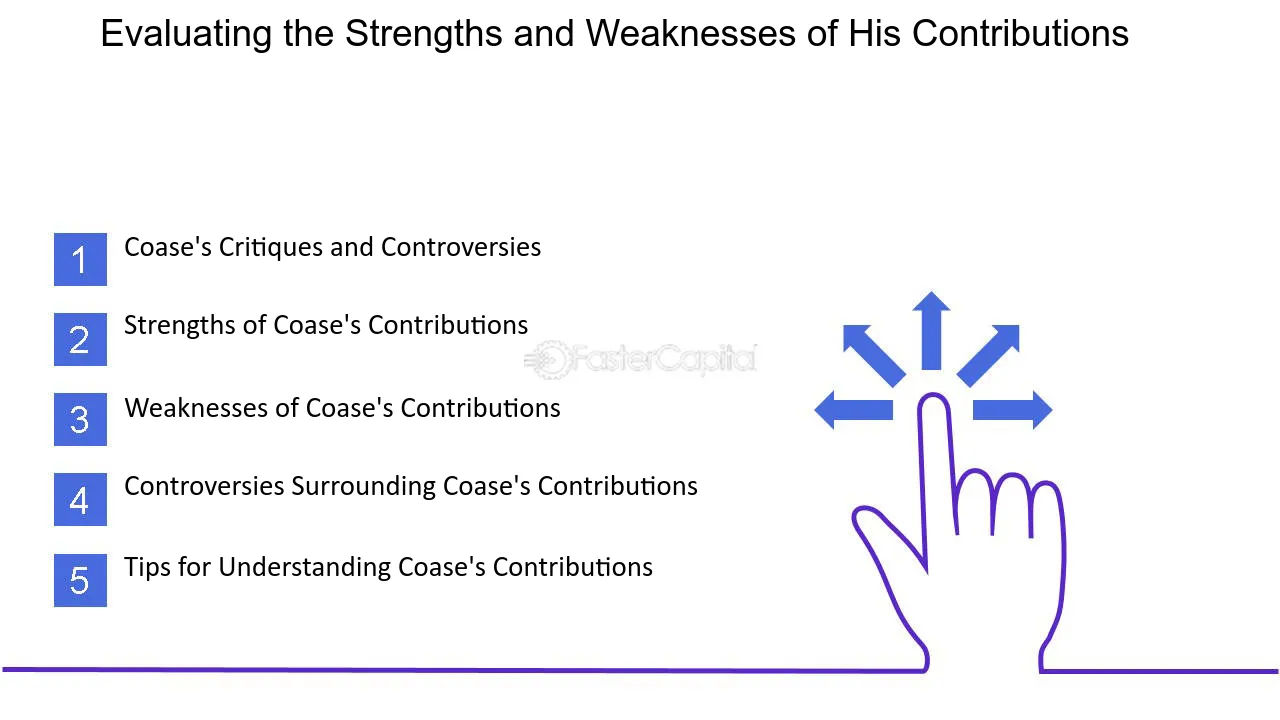 Evaluating the Strengths and Weaknesses of His Contributions

1 Coase's Critiques and Controversies

2 Strengths of Coase's Contributions

FasterCapital

3 Weaknesses of Coase's Contributions

4 Controversies Surrounding Coase's Contributions

5 Tips for Understanding Coase's Contributions